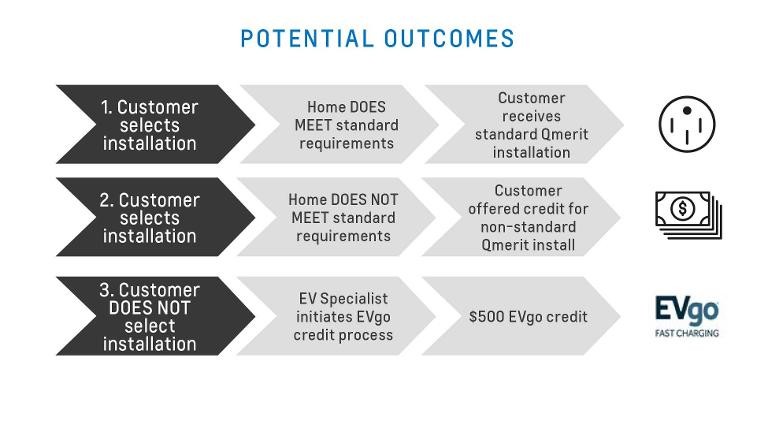 POTENTIAL OUTCOMES

1. Customer selects installation

Home DOES MEET standard requirements

Customer receives standard Qmerit installation

2. Customer selects installation

Home DOES NOT MEET standard requirements

Customer offered credit for non-standard Qmerit install

$

3. Customer DOES NOT select installation

EV Specialist initiates EVgo credit process

$500 EVgo credit

EVgo
FAST CHARGING